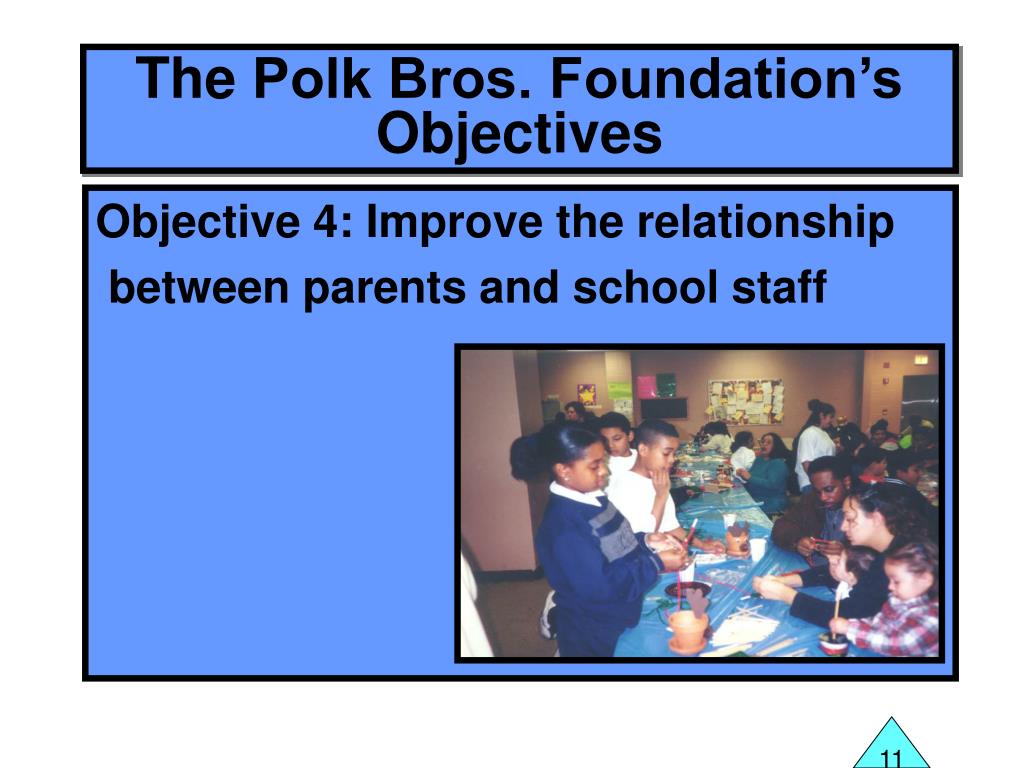 The Polk Bros. Foundation’s Objectives

Objective 4: Improve the relationship between parents and school staff

11